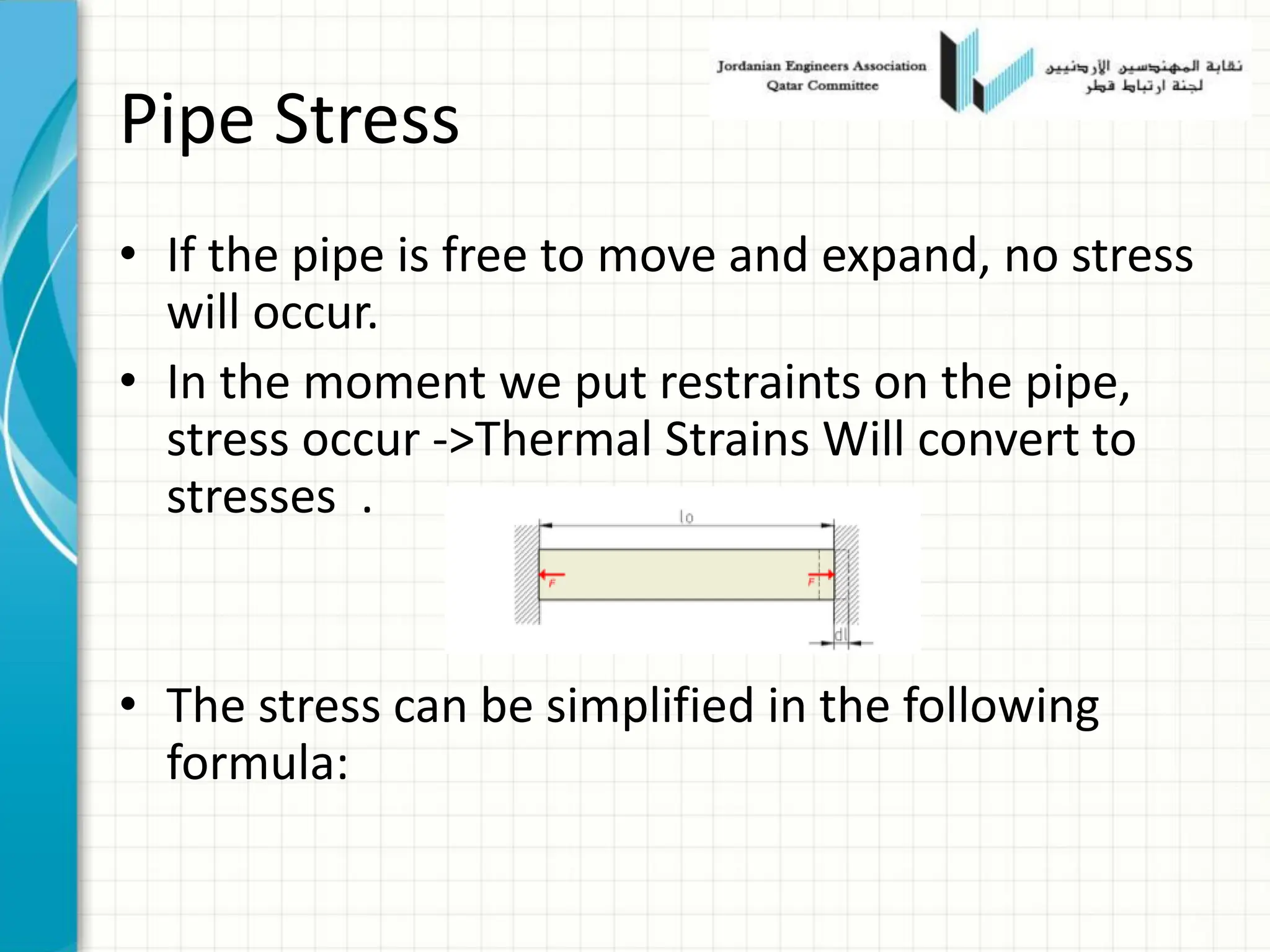 Jordanian Engineers Association
Qatar Committee

نقابة المهندسين الأردنيين
لجنة ارتباط قطر

Pipe Stress

• If the pipe is free to move and expand, no stress will occur.

• In the moment we put restraints on the pipe, stress occur ->Thermal Strains Will convert to stresses .

lo

F

F

dl

• The stress can be simplified in the following formula: